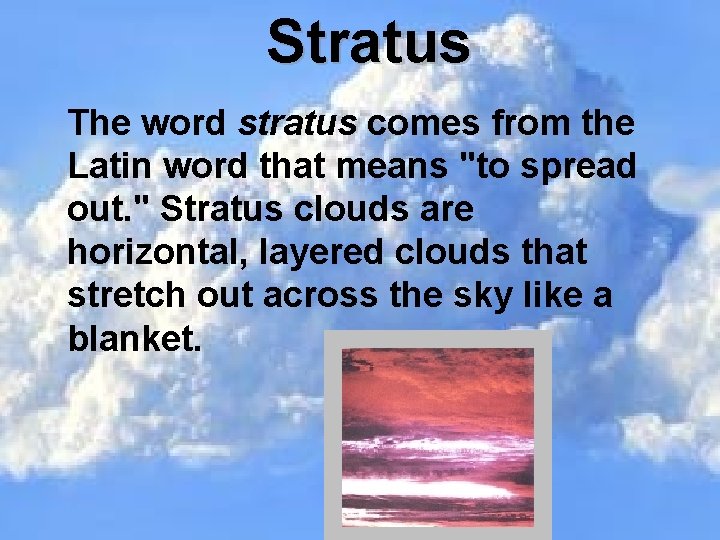 Stratus

The word stratus comes from the Latin word that means "to spread out." Stratus clouds are horizontal, layered clouds that stretch out across the sky like a blanket.